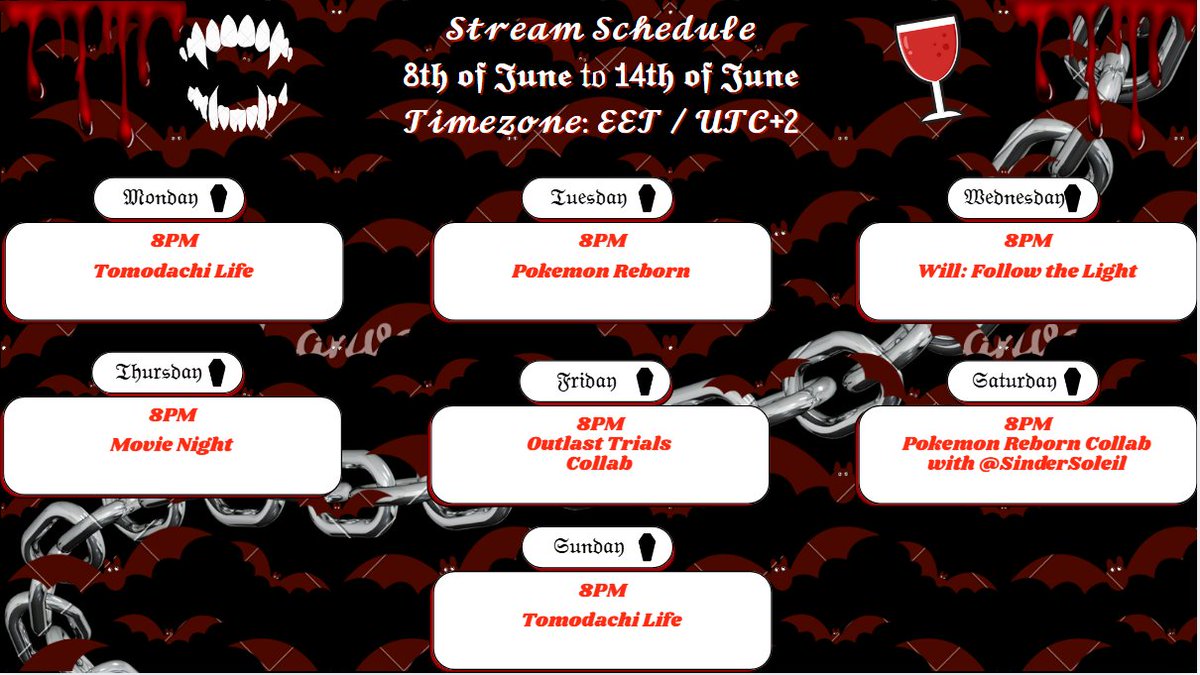 Stream Schedule
8th of June to 14th of June
Timezone: EET / UTC+2

Monday
8PM
Tomodachi Life

Tuesday
8PM
Pokemon Reborn

Wednesday
8PM
Will: Follow the Light

Thursday
8PM
Movie Night

Friday
8PM
Outlast Trials Collab

Saturday
8PM
Pokemon Reborn Collab with @SinderSoleil

Sunday
8PM
Tomodachi Life